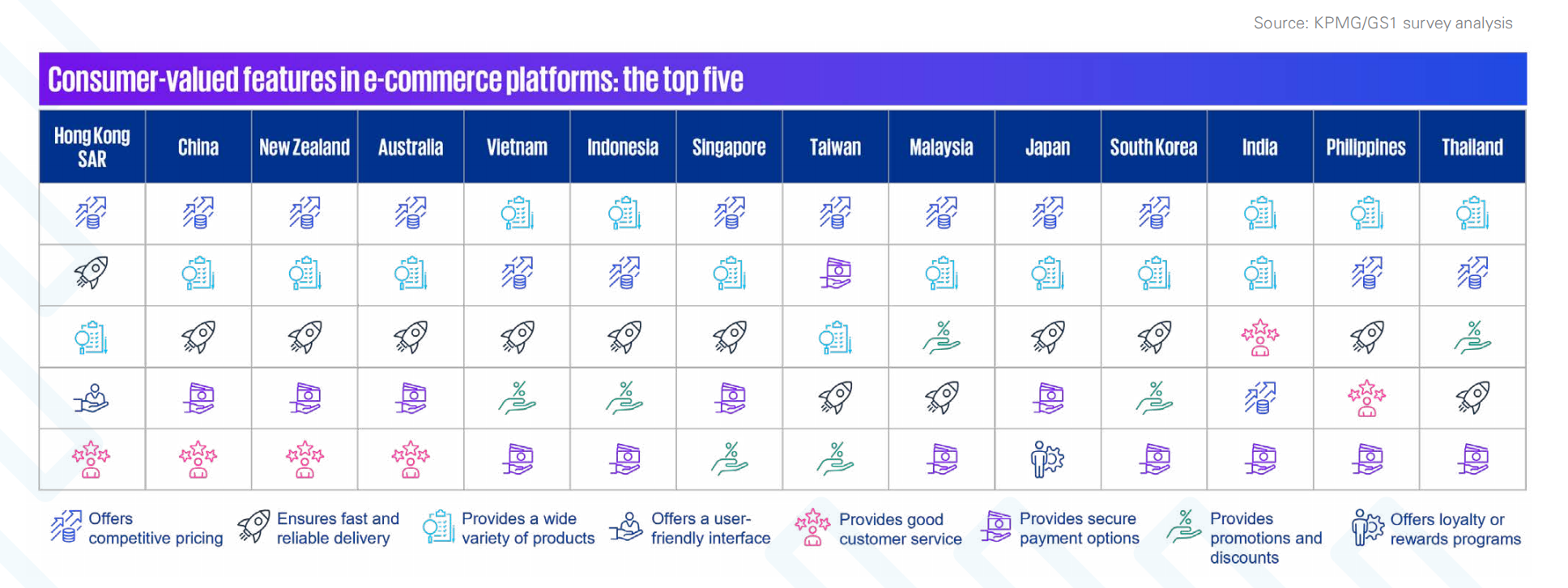 Source: KPMG/GS1 survey analysis

Consumer-valued features in e-commerce platforms: the top five

| Hong Kong SAR | China | New Zealand | Australia | Vietnam | Indonesia | Singapore | Taiwan | Malaysia | Japan | South Korea | India | Philippines | Thailand |
|---|---|---|---|---|---|---|---|---|---|---|---|---|---|
| | | | | | | | | | | | | | |
| | | | | | | | | | | | | | |
| | | | | | | | | | | | | | |
| | | | | | | | | | | | | | |
| | | | | | | | | | | | | | |

Offers competitive pricing
Ensures fast and reliable delivery
Provides a wide variety of products
Offers a user-friendly interface
Provides good customer service
Provides secure payment options
Provides promotions and discounts
Offers loyalty or rewards programs